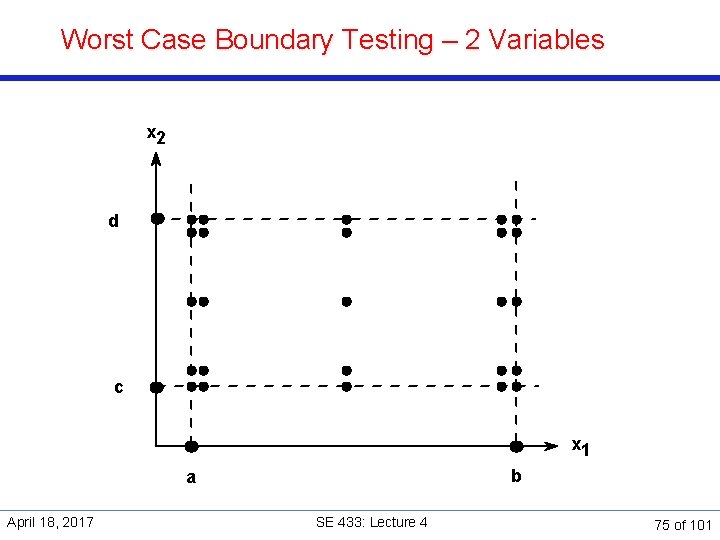 Worst Case Boundary Testing – 2 Variables

$x_2$

d

c

a

b

$x_1$

April 18, 2017

SE 433: Lecture 4

75 of 101